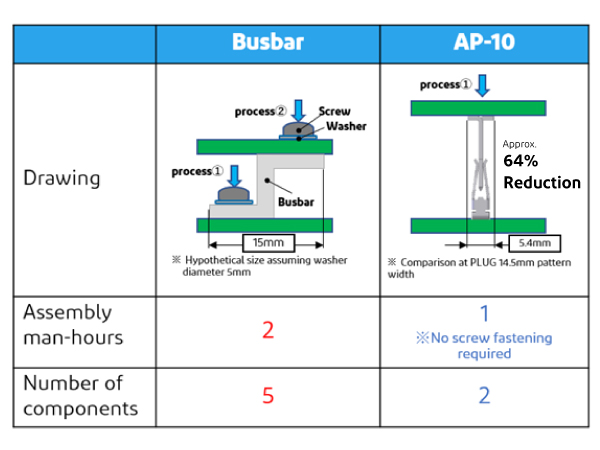 |  | Busbar | AP-10 |
|---|---|---|
| Drawing | process② Screw Washer process① Busbar 15mm ※ Hypothetical size assuming washer diameter 5mm | process① Approx. 64% Reduction 5.4mm ※ Comparison at PLUG 14.5mm pattern width |
| Assembly man-hours | 2 | 1 ※No screw fastening required |
| Number of components | 5 | 2 |